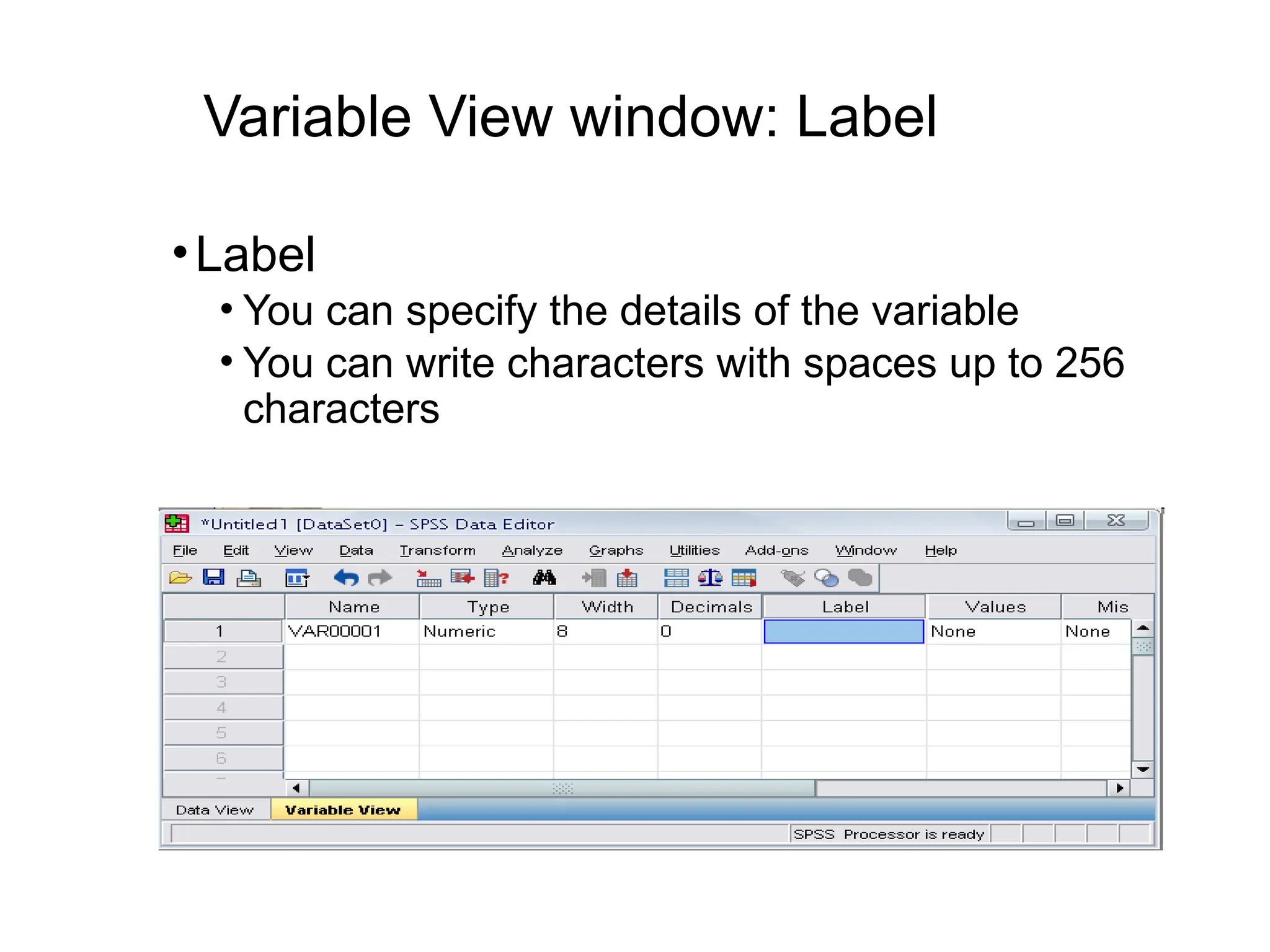 Variable View window: Label

• Label
  • You can specify the details of the variable
  • You can write characters with spaces up to 256 characters

*Untitled1 [DataSet0] – SPSS Data Editor

File Edit View Data Transform Analyze Graphs Utilities Add-ons Window Help

| | Name | Type | Width | Decimals | Label | Values | Mis |
|---|---|---|---|---|---|---|---|
| 1 | VAR00001 | Numeric | 8 | 0 | | None | None |
| 2 | | | | | | | |
| 3 | | | | | | | |
| 4 | | | | | | | |
| 5 | | | | | | | |
| 6 | | | | | | | |

Data View Variable View

SPSS Processor is ready